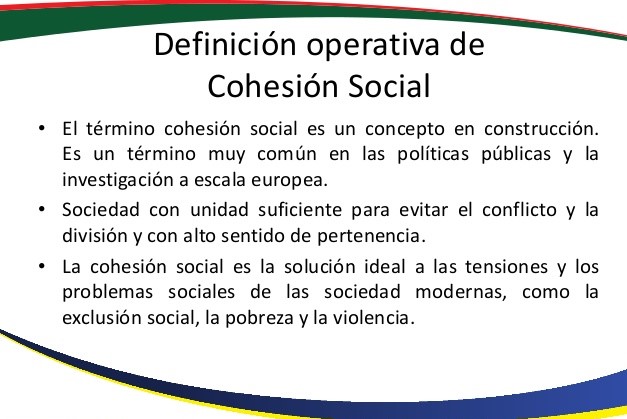 Definición operativa de Cohesión Social

• El término cohesión social es un concepto en construcción. Es un término muy común en las políticas públicas y la investigación a escala europea.

• Sociedad con unidad suficiente para evitar el conflicto y la división y con alto sentido de pertenencia.

• La cohesión social es la solución ideal a las tensiones y los problemas sociales de las sociedad modernas, como la exclusión social, la pobreza y la violencia.